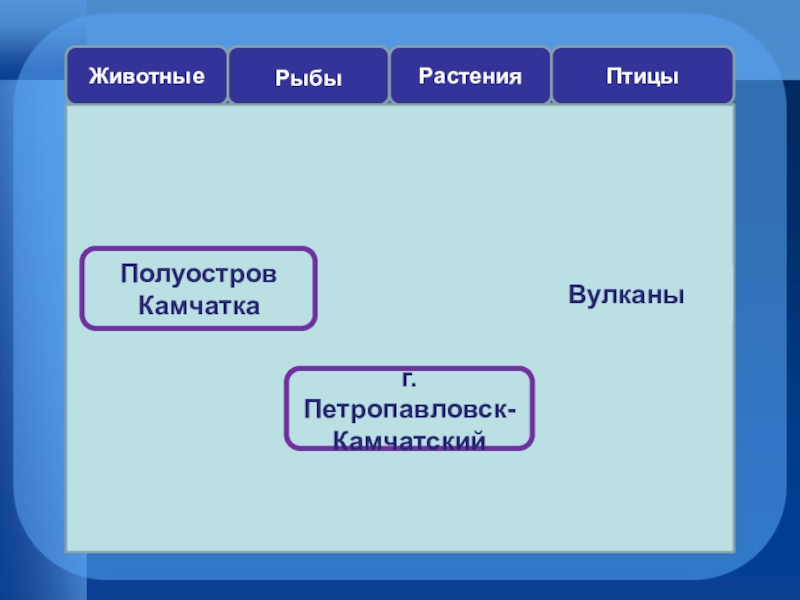 Животные

Рыбы

Растения

Птицы

Полуостров Камчатка

Вулканы

г. Петропавловск-Камчатский